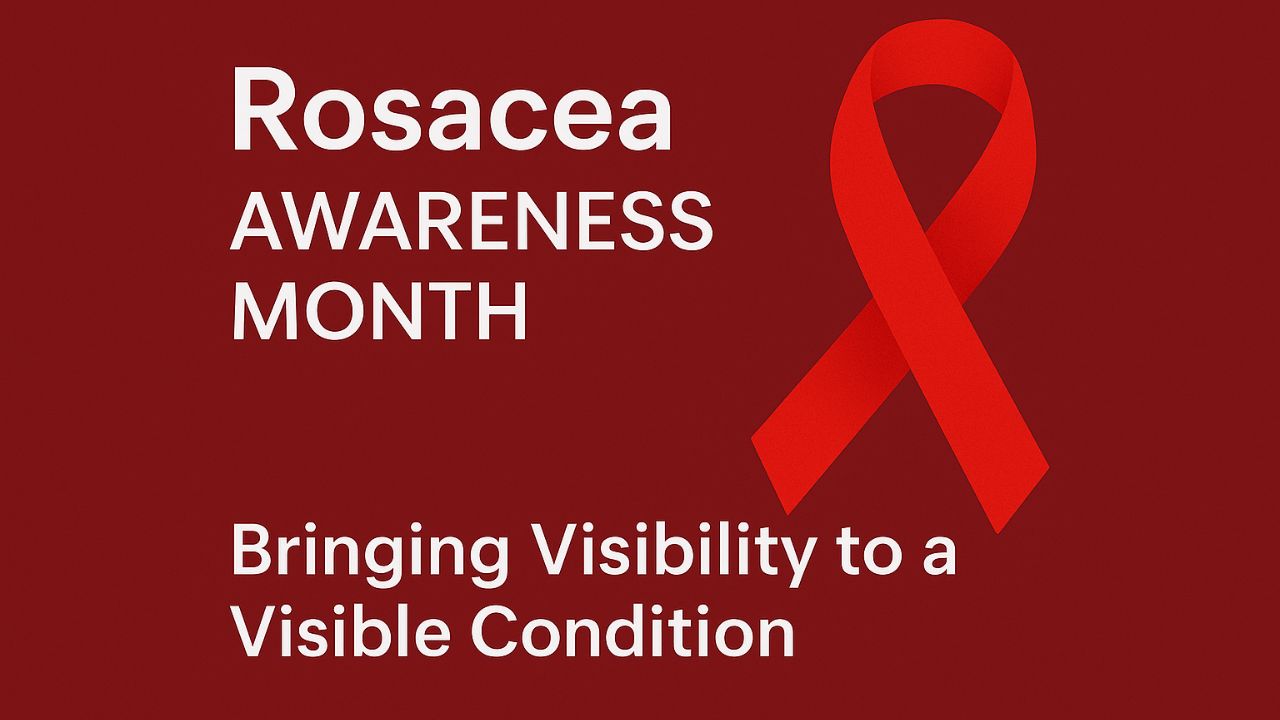 Rosacea
AWARENESS
MONTH

Bringing Visibility to a Visible Condition